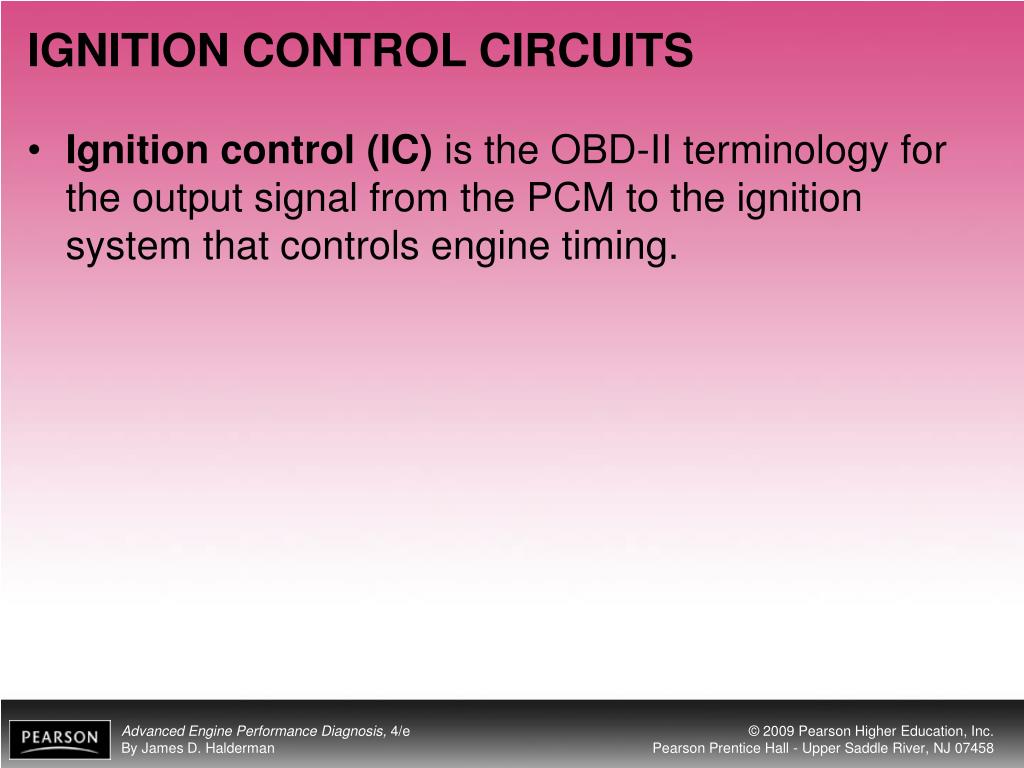 IGNITION CONTROL CIRCUITS

• Ignition control (IC) is the OBD-II terminology for the output signal from the PCM to the ignition system that controls engine timing.

PEARSON

Advanced Engine Performance Diagnosis, 4/e
By James D. Halderman

© 2009 Pearson Higher Education, Inc.
Pearson Prentice Hall - Upper Saddle River, NJ 07458